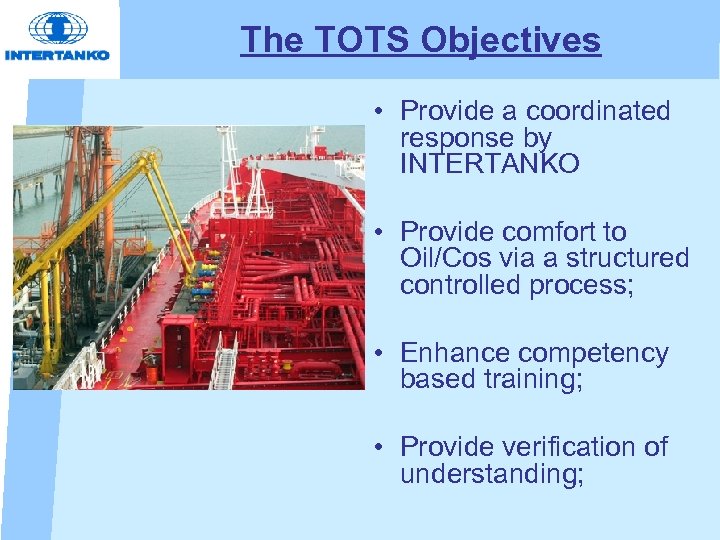 INTERTANKO

The TOTS Objectives

• Provide a coordinated response by INTERTANKO

• Provide comfort to Oil/Cos via a structured controlled process;

• Enhance competency based training;

• Provide verification of understanding;